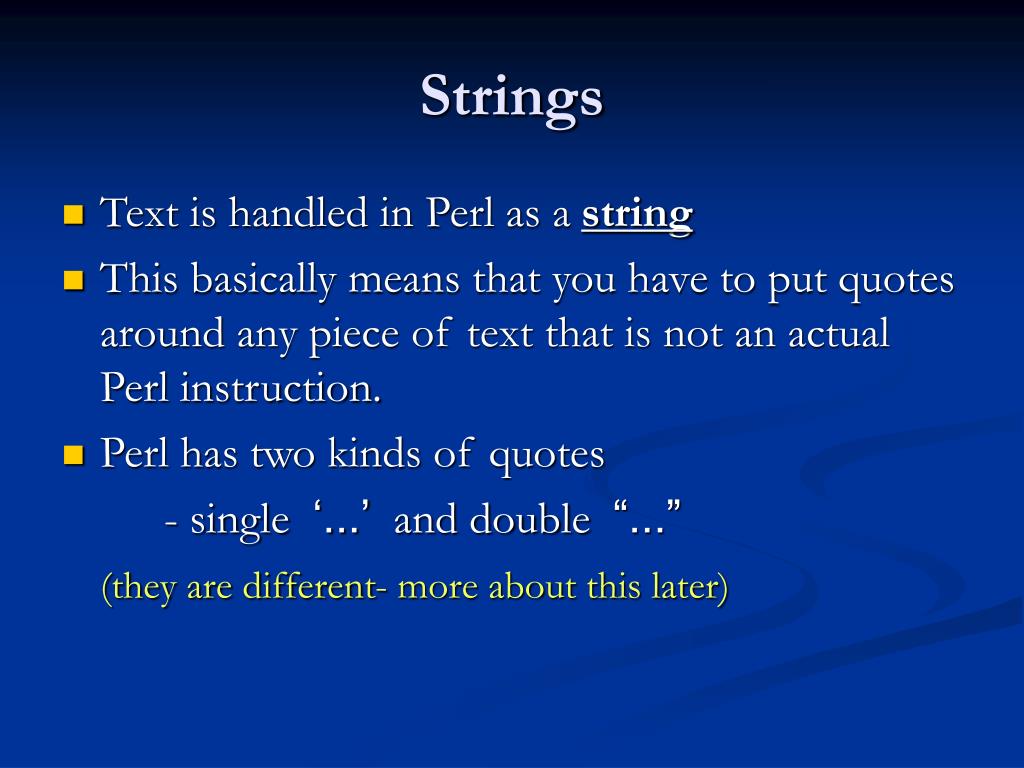 Strings

Text is handled in Perl as a string

This basically means that you have to put quotes around any piece of text that is not an actual Perl instruction.

Perl has two kinds of quotes

- single ‘…’ and double “…”

(they are different- more about this later)